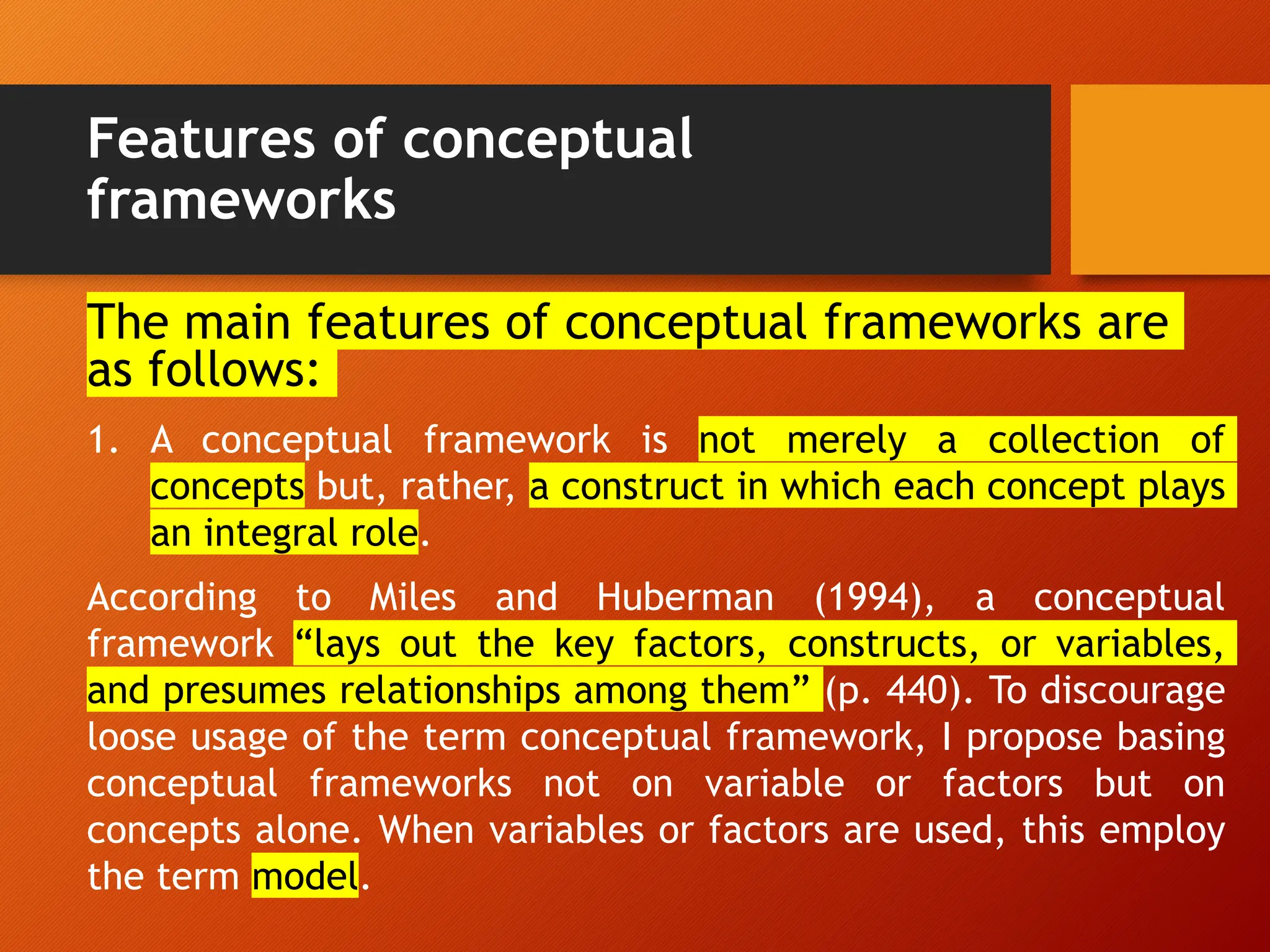 Features of conceptual frameworks

The main features of conceptual frameworks are as follows:

1. A conceptual framework is not merely a collection of concepts but, rather, a construct in which each concept plays an integral role.

According to Miles and Huberman (1994), a conceptual framework “lays out the key factors, constructs, or variables, and presumes relationships among them” (p. 440). To discourage loose usage of the term conceptual framework, I propose basing conceptual frameworks not on variable or factors but on concepts alone. When variables or factors are used, this employ the term model.